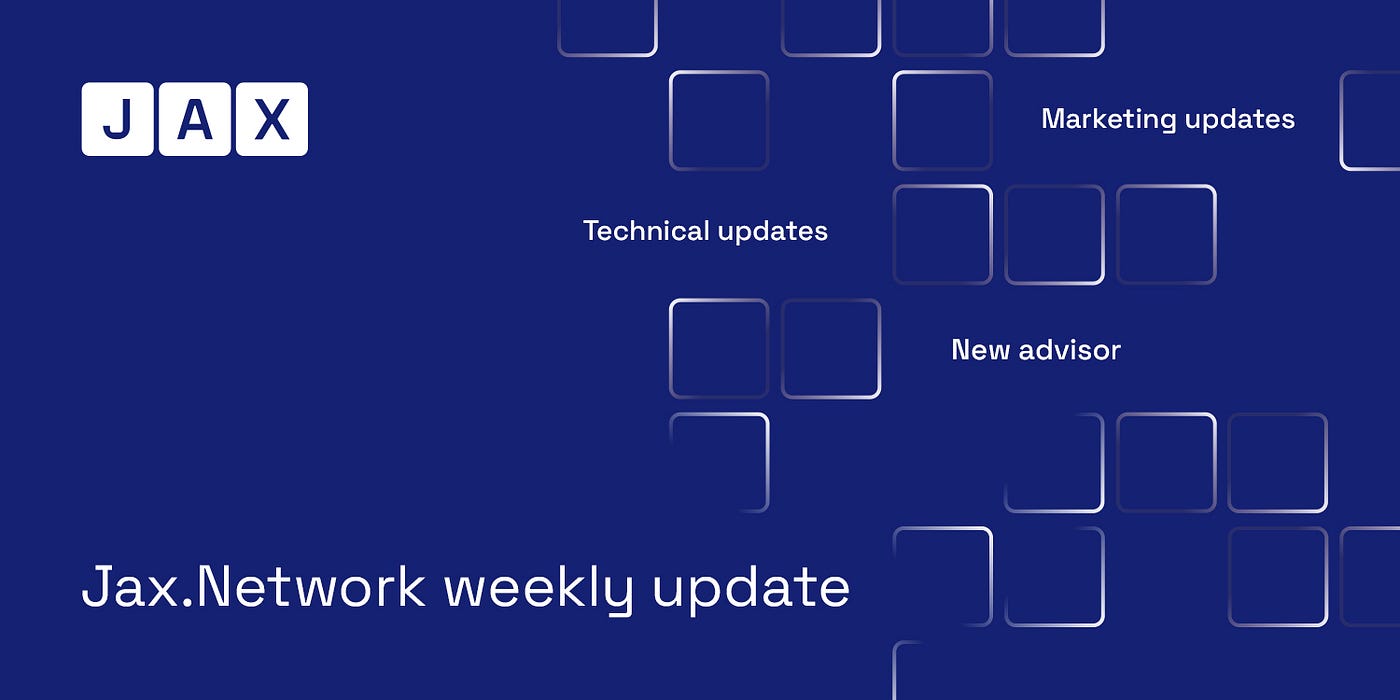 JAX

Marketing updates

Technical updates

New advisor

Jax.Network weekly update